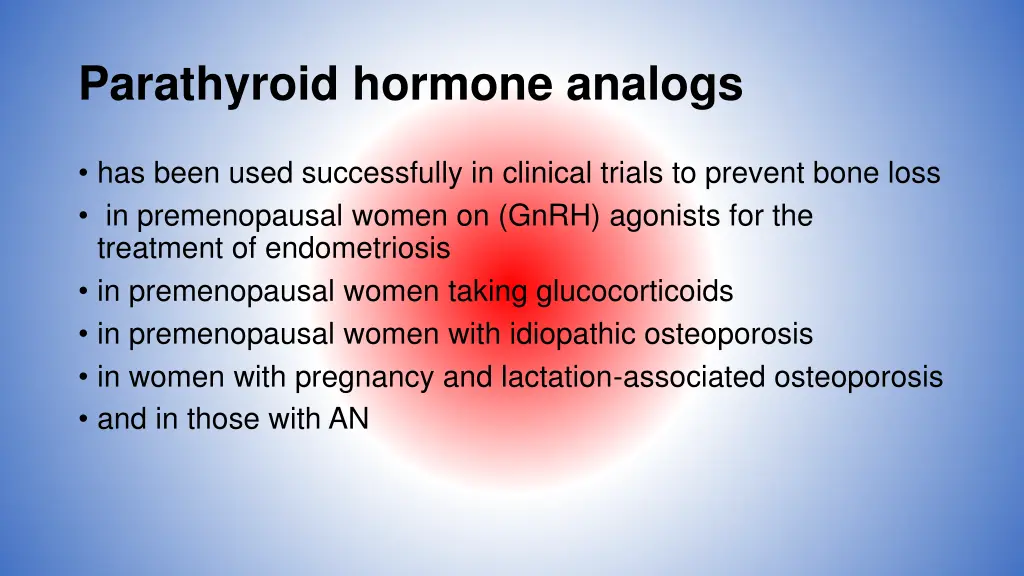 Parathyroid hormone analogs

• has been used successfully in clinical trials to prevent bone loss
• in premenopausal women on (GnRH) agonists for the treatment of endometriosis
• in premenopausal women taking glucocorticoids
• in premenopausal women with idiopathic osteoporosis
• in women with pregnancy and lactation-associated osteoporosis
• and in those with AN